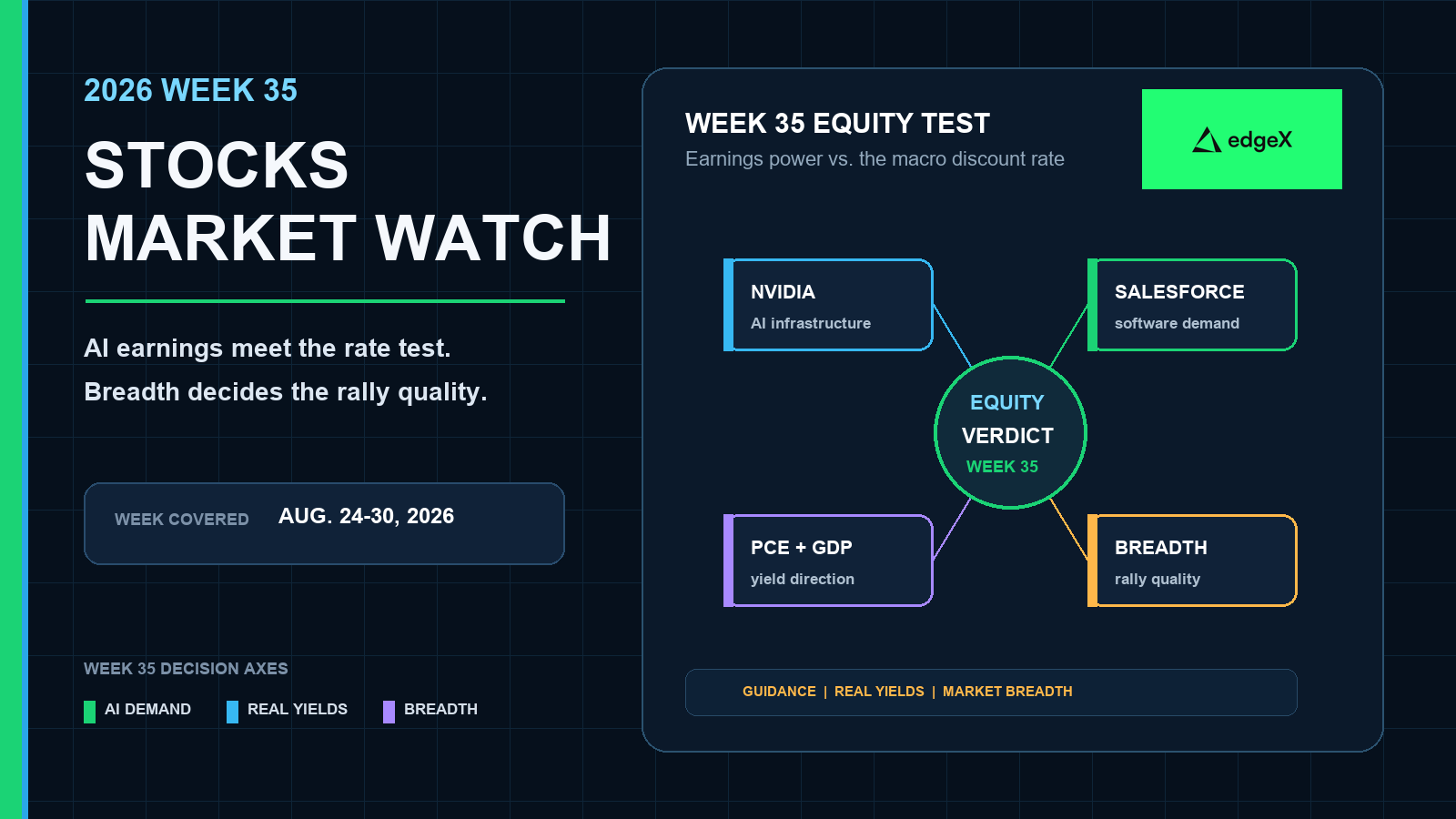 2026 WEEK 35

STOCKS
MARKET WATCH

AI earnings meet the rate test.
Breadth decides the rally quality.

WEEK COVERED AUG. 24-30, 2026

WEEK 35 DECISION AXES

AI DEMAND REAL YIELDS BREADTH

WEEK 35 EQUITY TEST
Earnings power vs. the macro discount rate

edgeX

NVIDIA
AI infrastructure

SALESFORCE
software demand

EQUITY
VERDICT
WEEK 35

PCE + GDP
yield direction

BREADTH
rally quality

GUIDANCE | REAL YIELDS | MARKET BREADTH